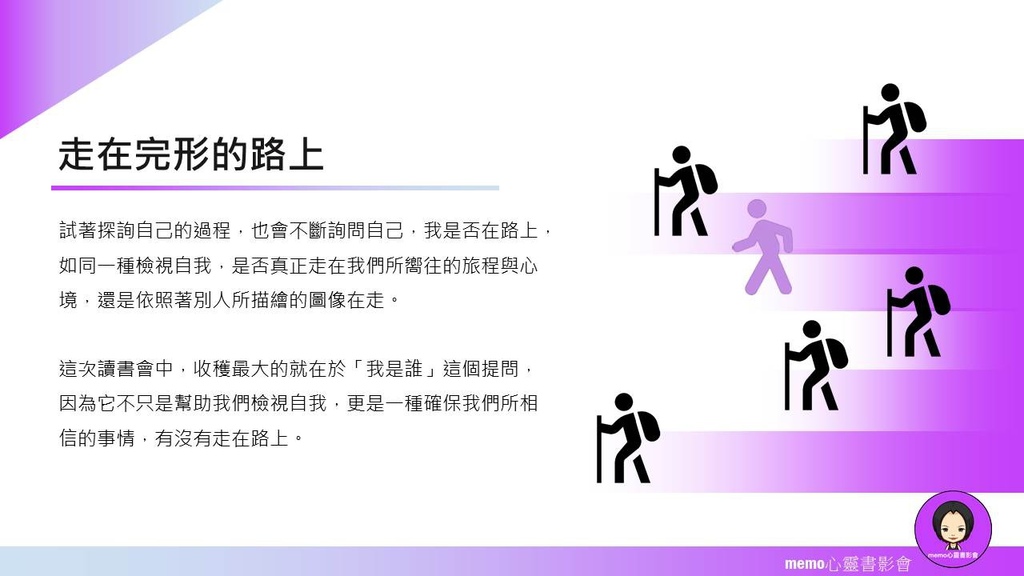 走在完形的路上

試著探詢自己的過程，也會不斷詢問自己，我是否在路上，如同一種檢視自我，是否真正走在我們所嚮往的旅程與心境，還是依照著別人所描繪的圖像在走。

這次讀書會中，收穫最大的就在於「我是誰」這個提問，因為它不只是幫助我們檢視自我，更是一種確保我們所相信的事情，有沒有走在路上。

memo心靈書影會

memo心靈書影會